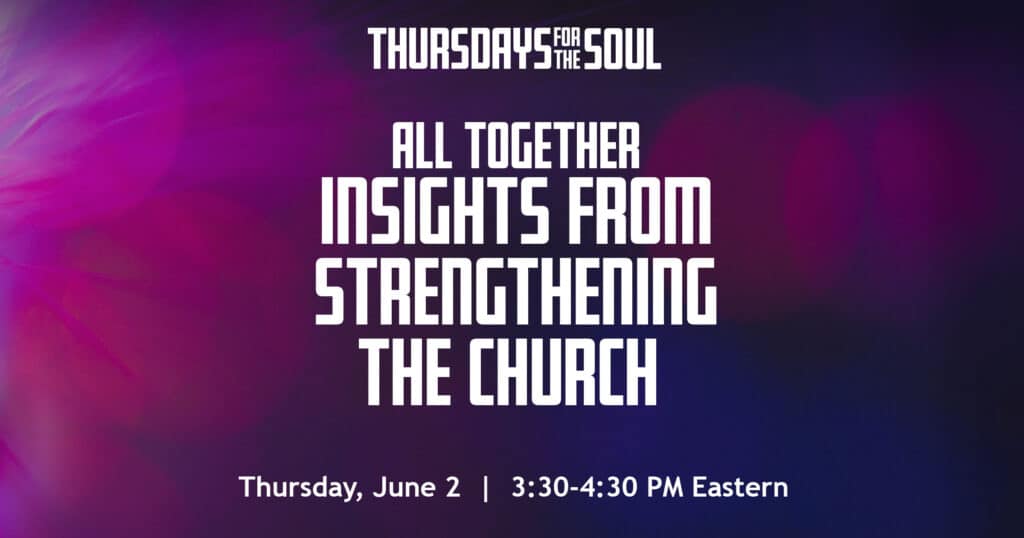 THURSDAYS FOR THE SOUL

ALL TOGETHER
INSIGHTS FROM STRENGTHENING THE CHURCH

Thursday, June 2 | 3:30-4:30 PM Eastern